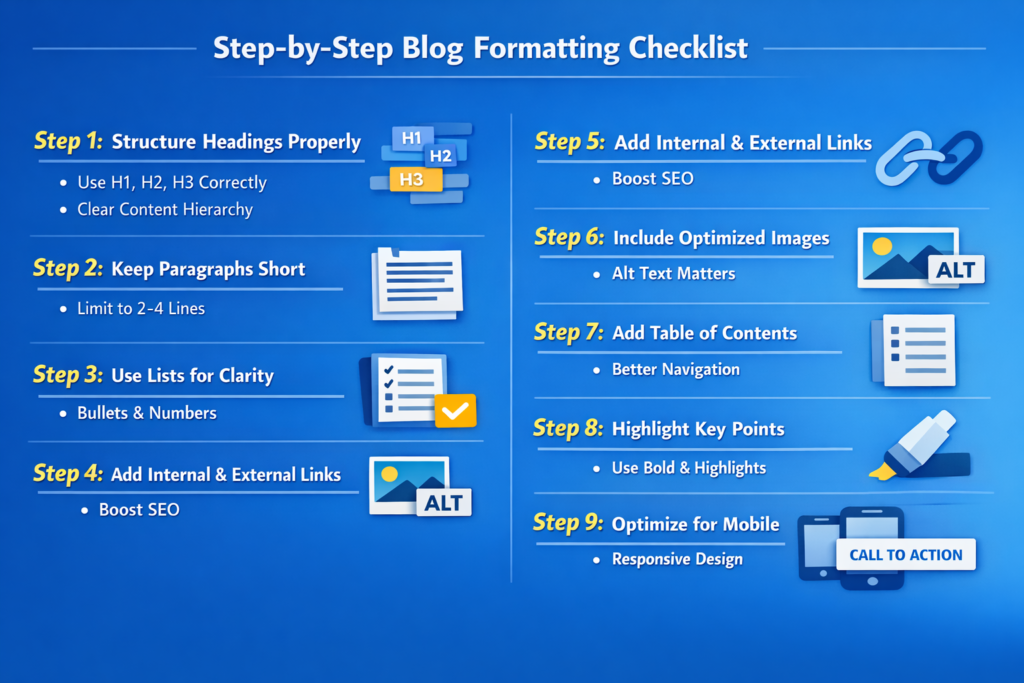 Step-by-Step Blog Formatting Checklist

Step 1: Structure Headings Properly
H1
H2
H3
• Use H1, H2, H3 Correctly
• Clear Content Hierarchy

Step 2: Keep Paragraphs Short
• Limit to 2-4 Lines

Step 3: Use Lists for Clarity
• Bullets & Numbers

Step 4: Add Internal & External Links
• Boost SEO
ALT

Step 5: Add Internal & External Links
• Boost SEO

Step 6: Include Optimized Images
• Alt Text Matters
ALT

Step 7: Add Table of Contents
• Better Navigation

Step 8: Highlight Key Points
• Use Bold & Highlights

Step 9: Optimize for Mobile
• Responsive Design
CALL TO ACTION